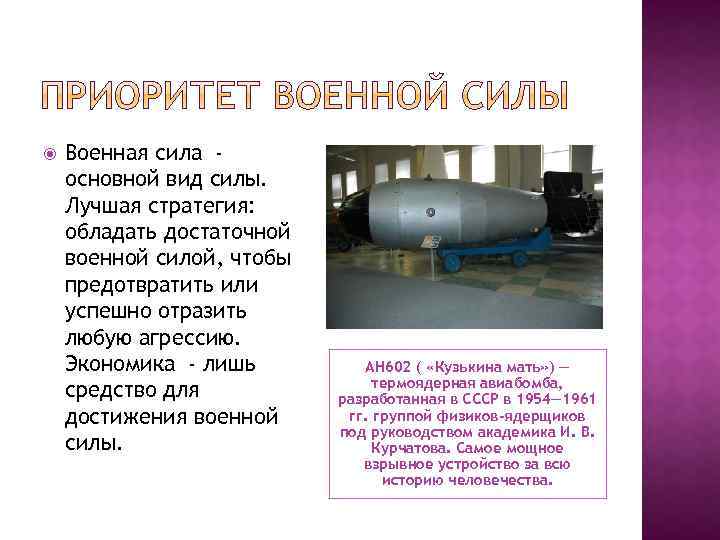 ПРИОРИТЕТ ВОЕННОЙ СИЛЫ

Военная сила - основной вид силы. Лучшая стратегия: обладать достаточной военной силой, чтобы предотвратить или успешно отразить любую агрессию. Экономика - лишь средство для достижения военной силы.

АН602 ( «Кузькина мать») — термоядерная авиабомба, разработанная в СССР в 1954—1961 гг. группой физиков-ядерщиков под руководством академика И. В. Курчатова. Самое мощное взрывное устройство за всю историю человечества.